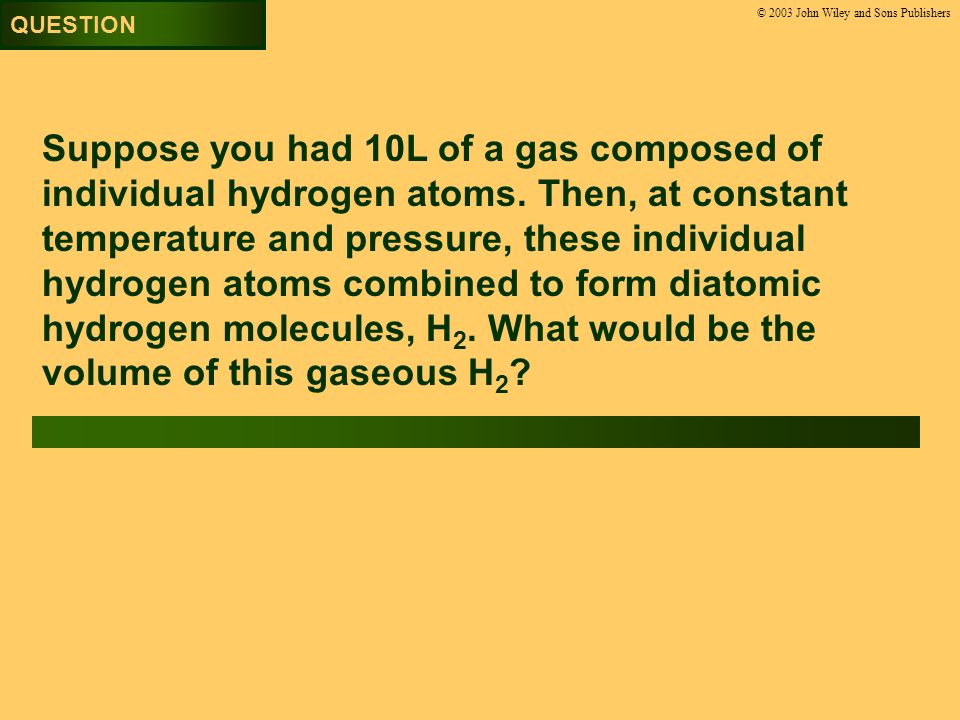 QUESTION

© 2003 John Wiley and Sons Publishers

Suppose you had 10L of a gas composed of individual hydrogen atoms. Then, at constant temperature and pressure, these individual hydrogen atoms combined to form diatomic hydrogen molecules, $H_2$. What would be the volume of this gaseous $H_2$?